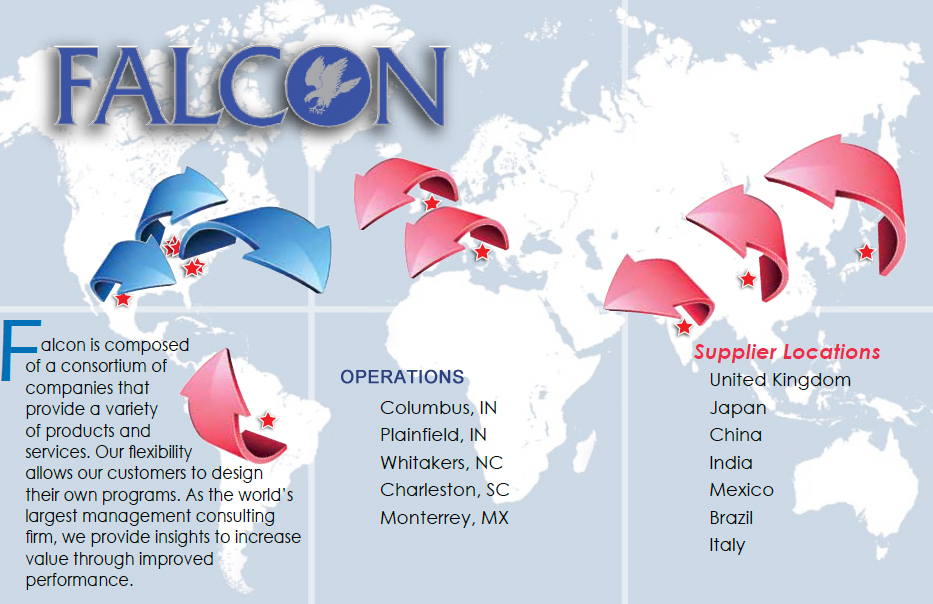 FALCON

Falcon is composed of a consortium of companies that provide a variety of products and services. Our flexibility allows our customers to design their own programs. As the world's largest management consulting firm, we provide insights to increase value through improved performance.

OPERATIONS
Columbus, IN
Plainfield, IN
Whitakers, NC
Charleston, SC
Monterrey, MX

Supplier Locations
United Kingdom
Japan
China
India
Mexico
Brazil
Italy